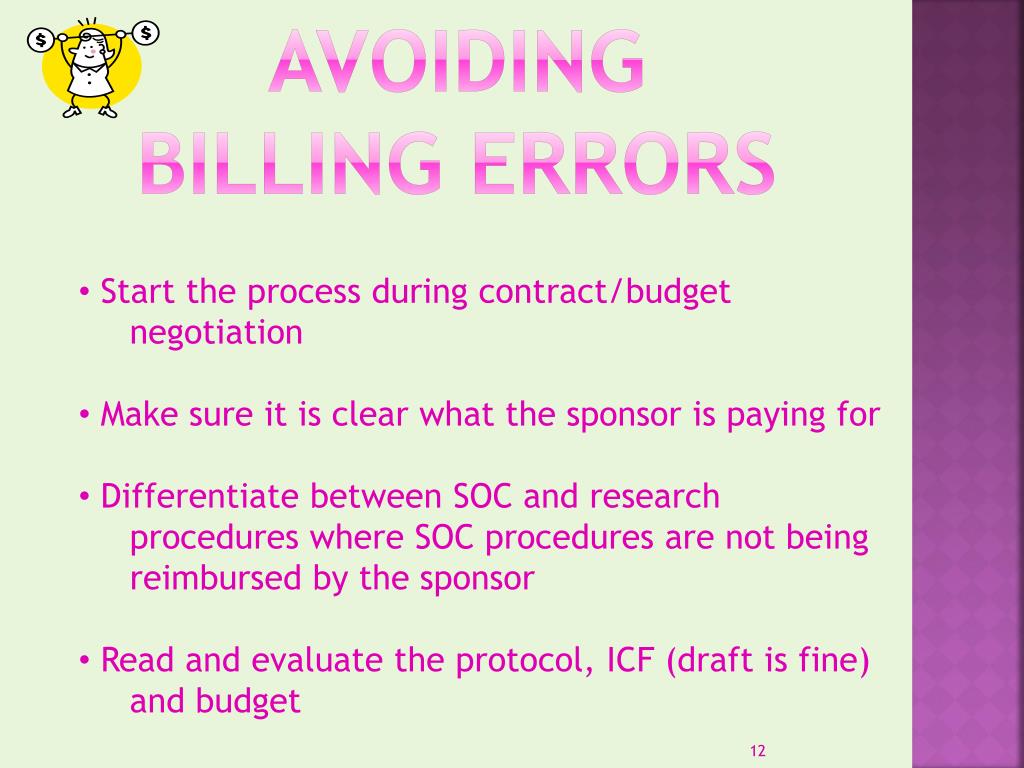 $ $

AVOIDING BILLING ERRORS

• Start the process during contract/budget negotiation

• Make sure it is clear what the sponsor is paying for

• Differentiate between SOC and research procedures where SOC procedures are not being reimbursed by the sponsor

• Read and evaluate the protocol, ICF (draft is fine) and budget

12